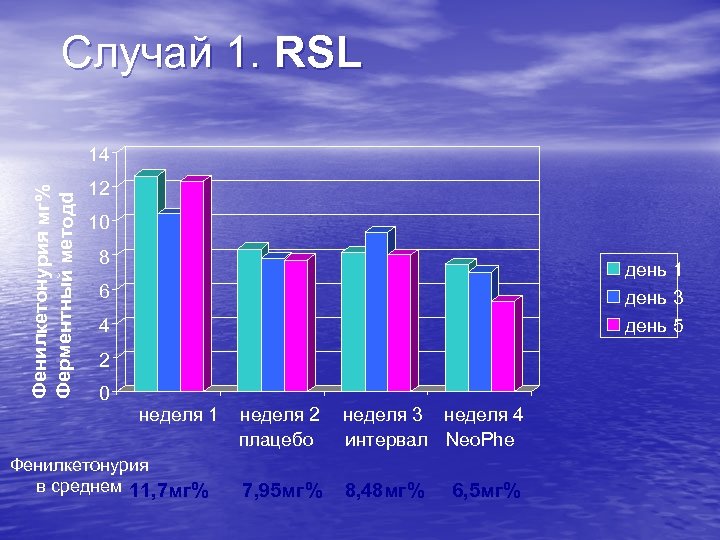 Случай 1. RSL

Фенилкетонурия мг%
Ферментный методd

14
12
10
8
6
4
2
0

неделя 1
неделя 2 плацебо
неделя 3 интервал
неделя 4 NeoPhe

день 1
день 3
день 5

Фенилкетонурия в среднем 11,7мг% 7,95мг% 8,48мг% 6,5мг%